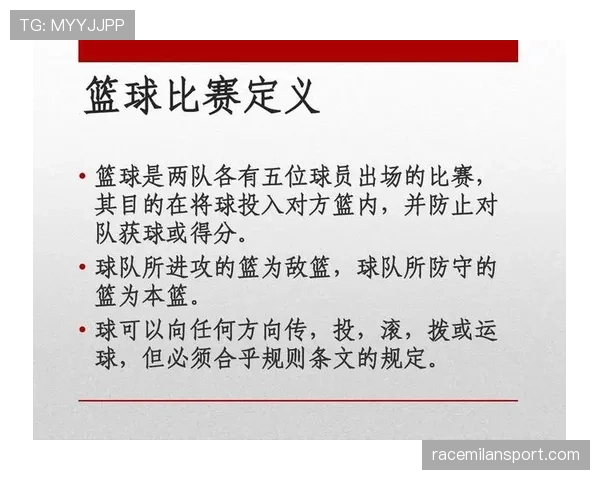 TG: MYYJJPP

篮球比赛定义

• 篮球是两队各有五位球员出场的比赛，其目的在将球投入对方篮内，并防止对队获球或得分。

• 球队所进攻的篮为敌篮，球队所防守的篮为本篮。

• 球可以向任何方向传，投，滚，拨或运球，但必须合乎规则条文的规定。

racemilansport.com